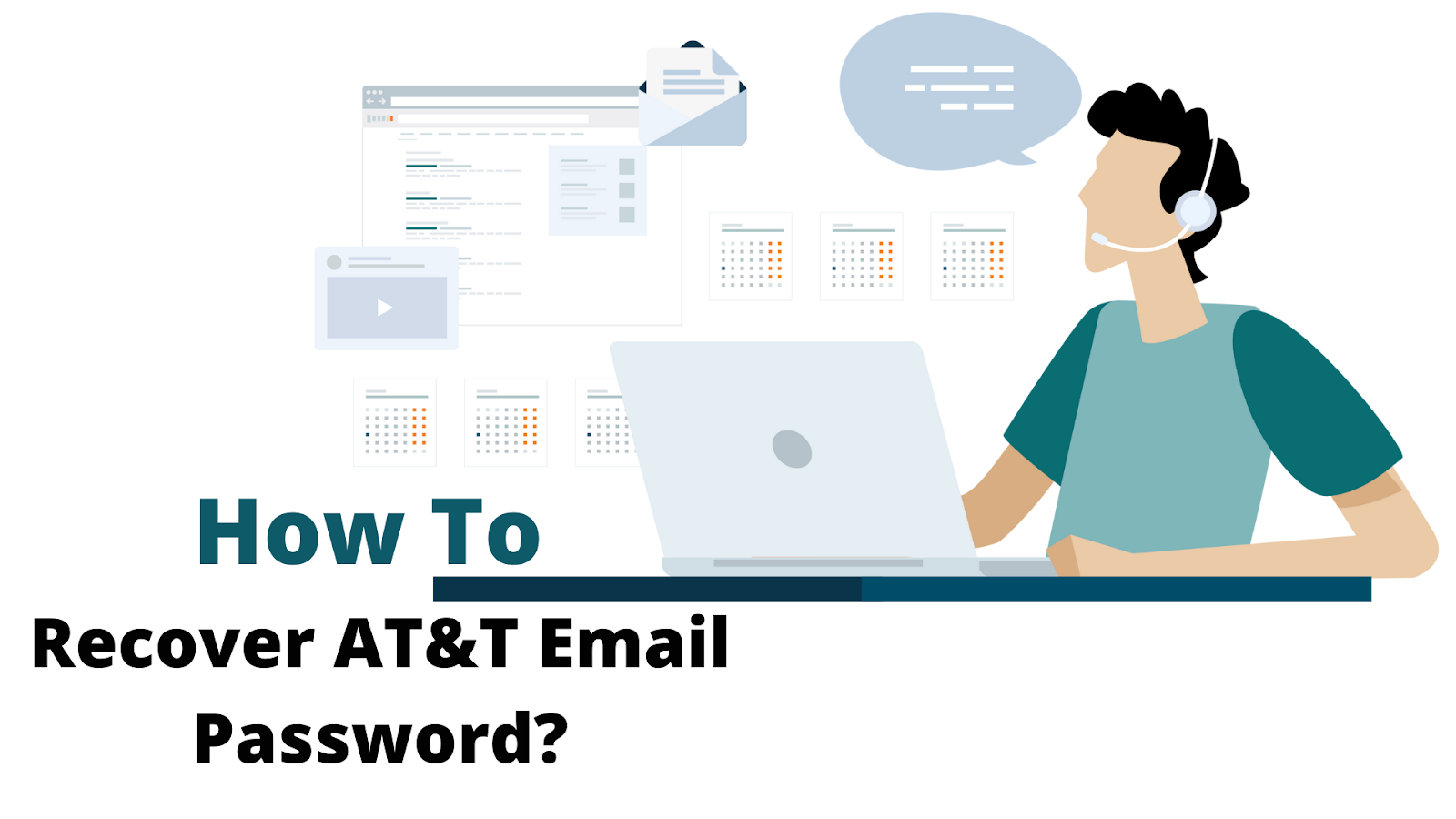 How To
Recover AT&T Email
Password?